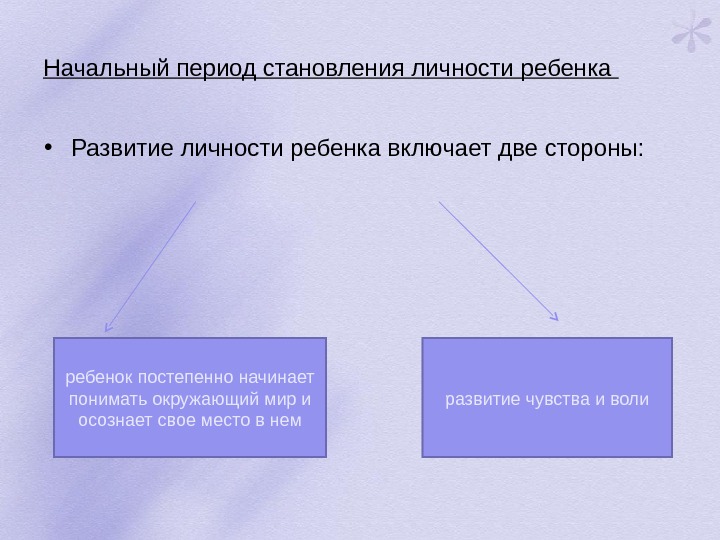 Начальный период становления личности ребенка

• Развитие личности ребенка включает две стороны:

ребенок постепенно начинает понимать окружающий мир и осознает свое место в нем

развитие чувства и воли